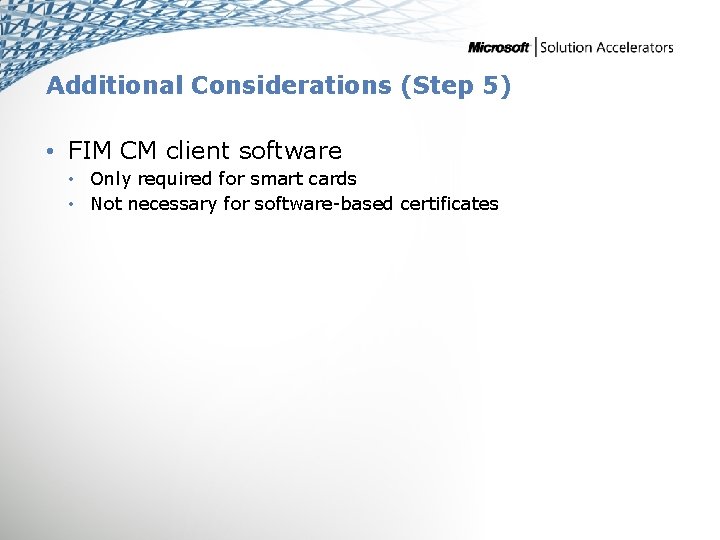 Microsoft | Solution Accelerators

Additional Considerations (Step 5)

• FIM CM client software
  • Only required for smart cards
  • Not necessary for software-based certificates